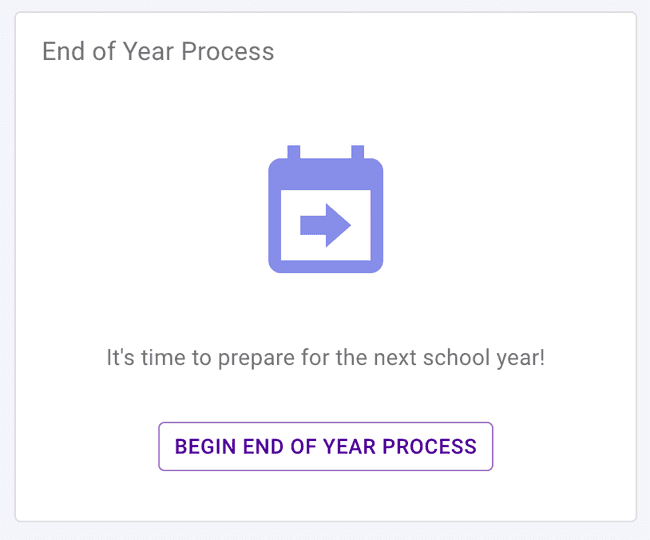 End of Year Process

It's time to prepare for the next school year!

BEGIN END OF YEAR PROCESS